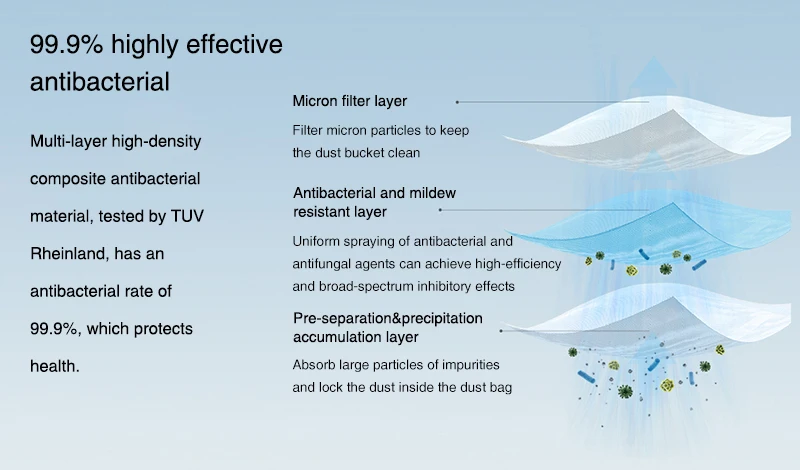 99.9% highly effective antibacterial

Multi-layer high-density composite antibacterial material, tested by TUV Rheinland, has an antibacterial rate of 99.9%, which protects health.

Micron filter layer

Filter micron particles to keep the dust bucket clean

Antibacterial and mildew resistant layer

Uniform spraying of antibacterial and antifungal agents can achieve high-efficiency and broad-spectrum inhibitory effects

Pre-separation&precipitation accumulation layer

Absorb large particles of impurities and lock the dust inside the dust bag